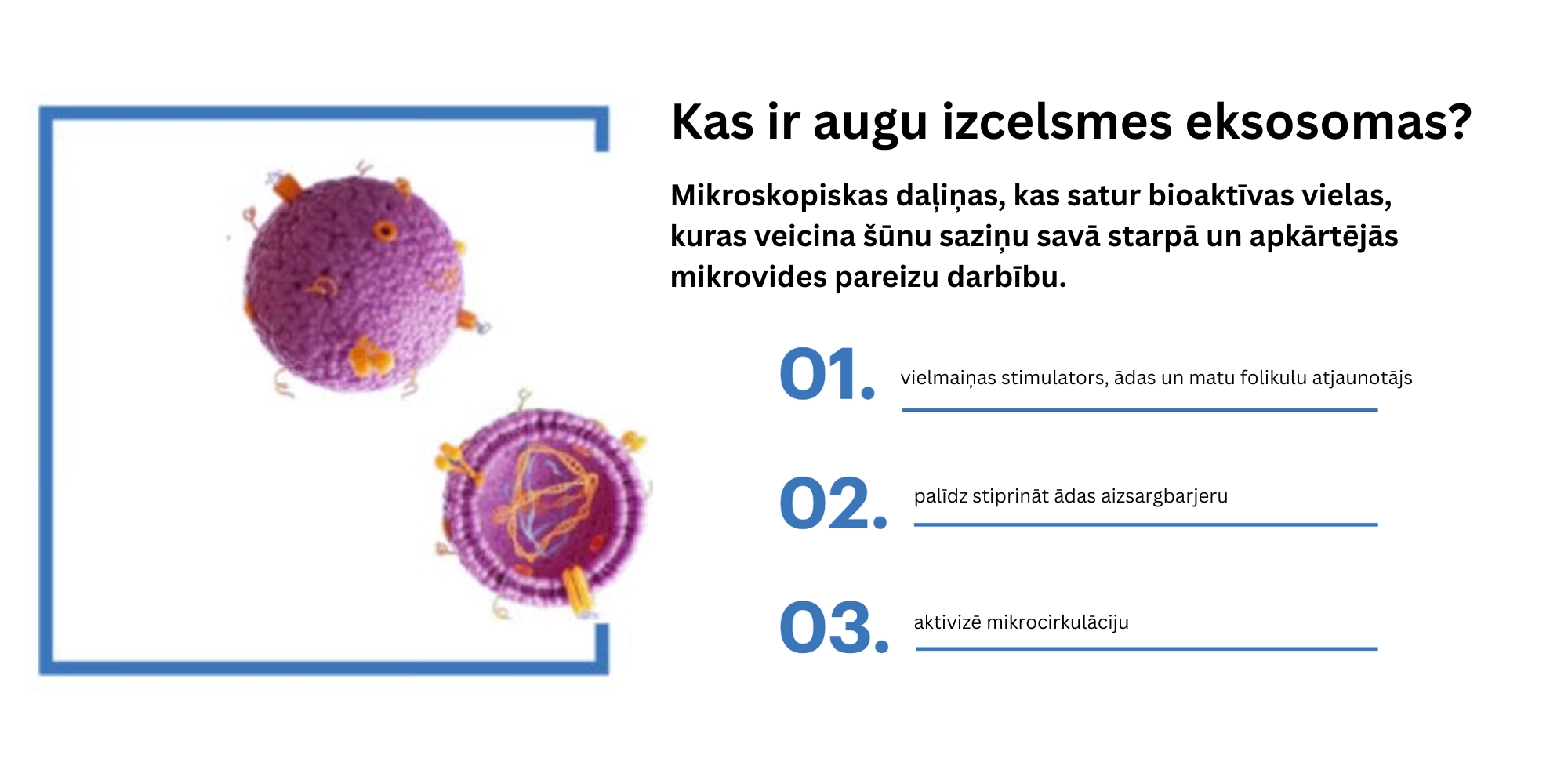 Kas ir augu izcelsmes eksosomas?

Mikroskopiskas daļiņas, kas satur bioaktīvas vielas, kuras veicina šūnu saziņu savā starpā un apkārtējās mikrovides pareizu darbību.

01. vielmaiņas stimulators, ādas un matu folikulu atjaunotājs

02. palīdz stiprināt ādas aizsargbarjeru

03. aktivizē mikrocirkulāciju